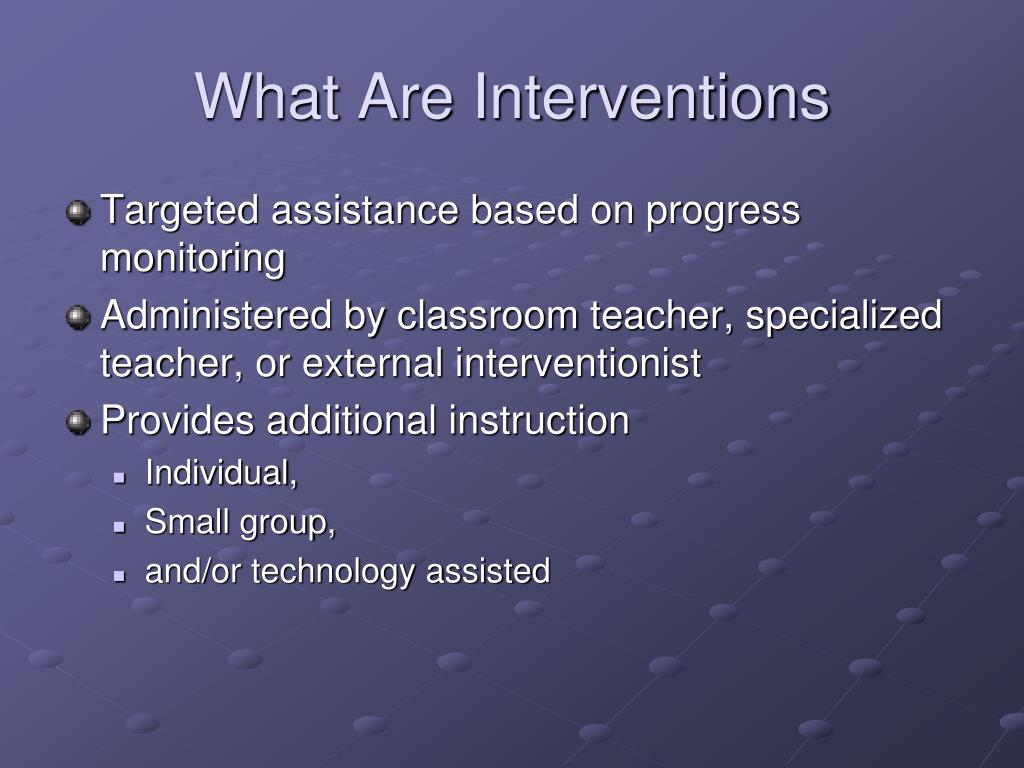 What Are Interventions

Targeted assistance based on progress monitoring

Administered by classroom teacher, specialized teacher, or external interventionist

Provides additional instruction

Individual,

Small group,

and/or technology assisted